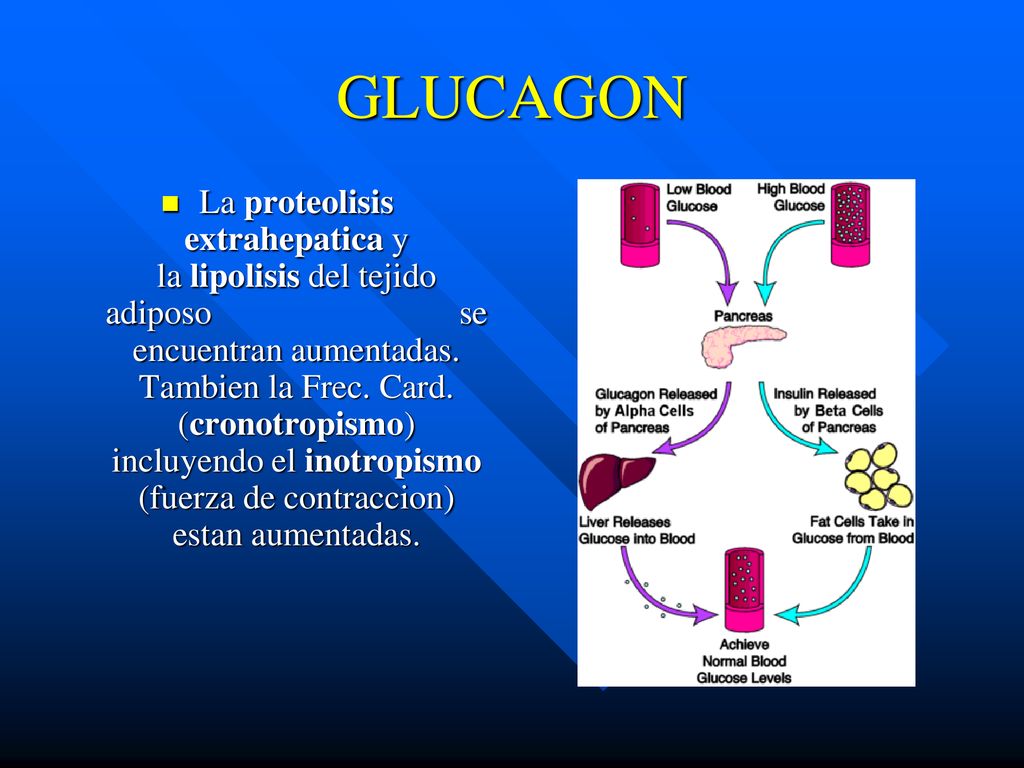 GLUCAGON

La proteolisis extrahepatica y la lipolisis del tejido adiposo se encuentran aumentadas. Tambien la Frec. Card. (cronotropismo) incluyendo el inotropismo (fuerza de contraccion) estan aumentadas.

Low Blood Glucose

High Blood Glucose

Pancreas

Glucagon Released by Alpha Cells of Pancreas

Insulin Released by Beta Cells of Pancreas

Liver Releases Glucose into Blood

Fat Cells Take in Glucose from Blood

Achieve Normal Blood Glucose Levels